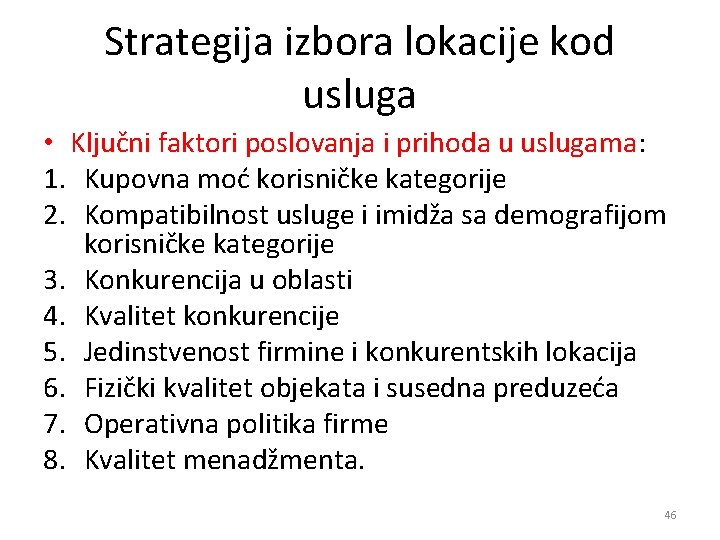 Strategija izbora lokacije kod usluga

• Ključni faktori poslovanja i prihoda u uslugama:
1. Kupovna moć korisničke kategorije
2. Kompatibilnost usluge i imidža sa demografijom korisničke kategorije
3. Konkurencija u oblasti
4. Kvalitet konkurencije
5. Jedinstvenost firmine i konkurentskih lokacija
6. Fizički kvalitet objekata i susedna preduzeća
7. Operativna politika firme
8. Kvalitet menadžmenta.

46